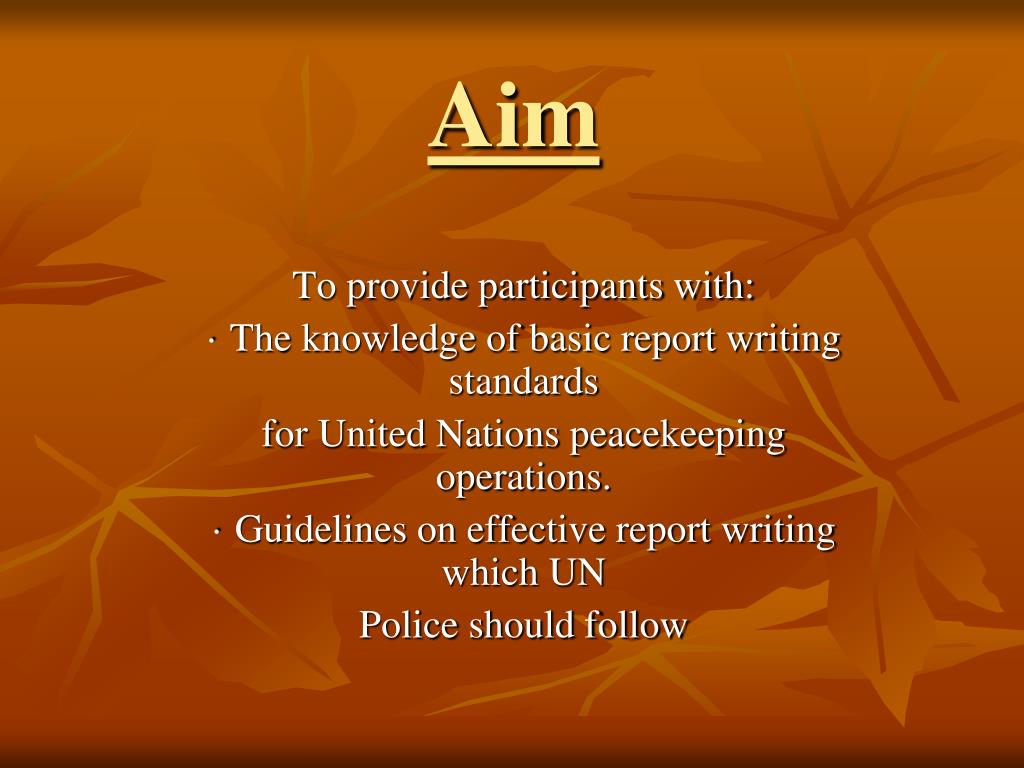 Aim

To provide participants with:

· The knowledge of basic report writing standards

for United Nations peacekeeping operations.

· Guidelines on effective report writing which UN

Police should follow